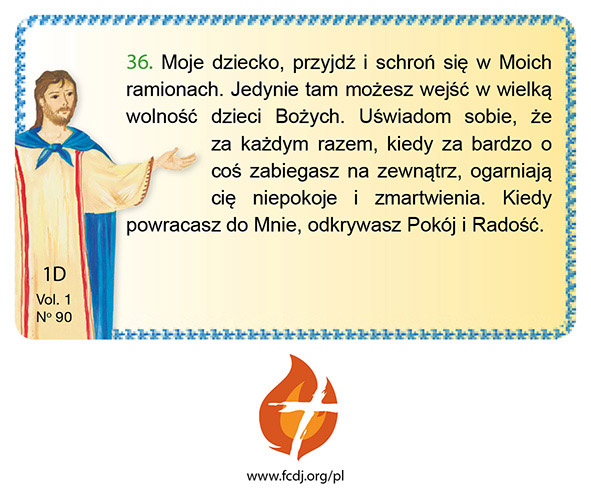 36. Moje dziecko, przyjdź i schroń się w Moich ramionach. Jedynie tam możesz wejść w wielką wolność dzieci Bożych. Uświadom sobie, że za każdym razem, kiedy za bardzo o coś zabiegasz na zewnątrz, ogarniają cię niepokoje i zmartwienia. Kiedy powracasz do Mnie, odkrywasz Pokój i Radość.

1D
Vol. 1
Nº 90

www.fcdj.org/pl